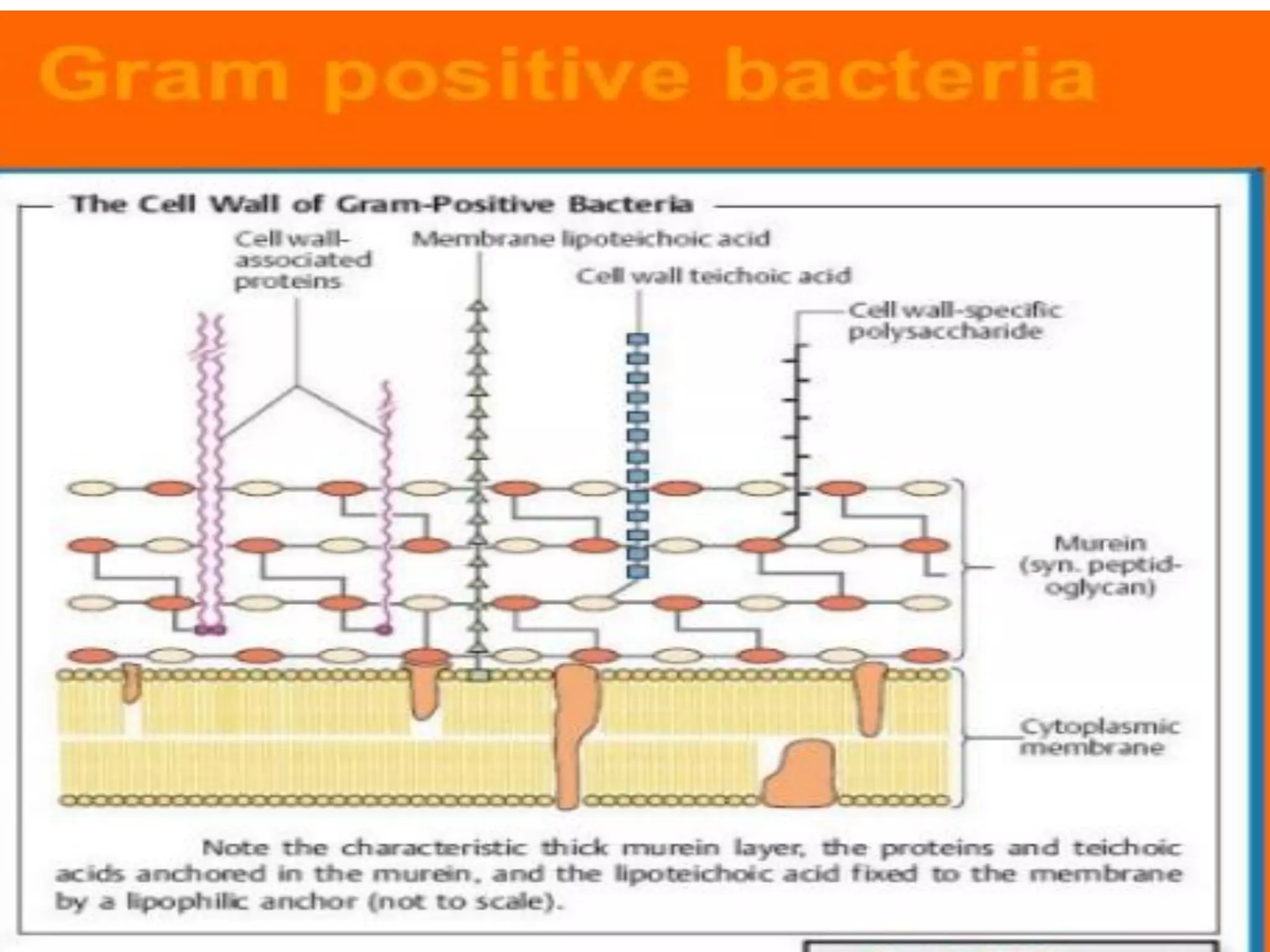 Gram positive bacteria

The Cell Wall of Gram-Positive Bacteria

Cell wall-associated proteins

Membrane lipoteichoic acid

Cell wall teichoic acid

Cell wall-specific polysaccharide

Murein (syn. peptidoglycan)

Cytoplasmic membrane

Note the characteristic thick murein layer, the proteins and teichoic acids anchored in the murein, and the lipoteichoic acid fixed to the membrane by a lipophilic anchor (not to scale).